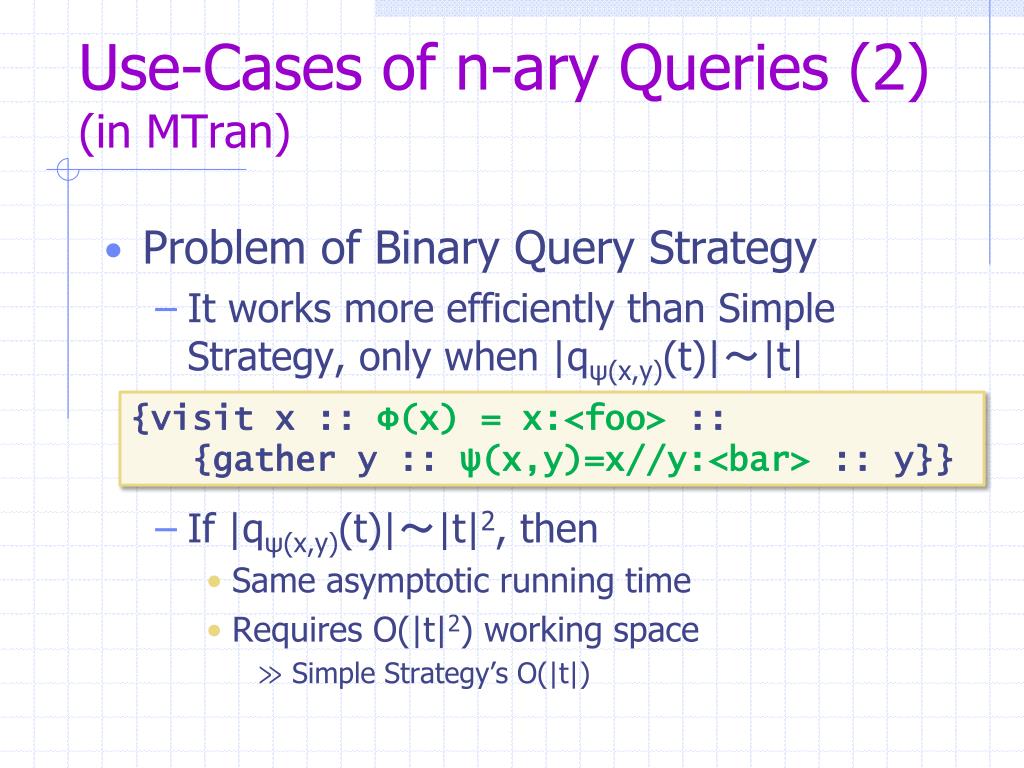 Use-Cases of n-ary Queries (2)
(in MTran)

• Problem of Binary Query Strategy
– It works more efficiently than Simple Strategy, only when $|q_{\psi(x,y)}(t)| \sim |t|$

{visit x :: Φ(x) = x:<foo> ::
{gather y :: ψ(x,y)=x//y:<bar> :: y}}

– If $|q_{\psi(x,y)}(t)| \sim |t|^2$, then
• Same asymptotic running time
• Requires $O(|t|^2)$ working space
≫ Simple Strategy's $O(|t|)$